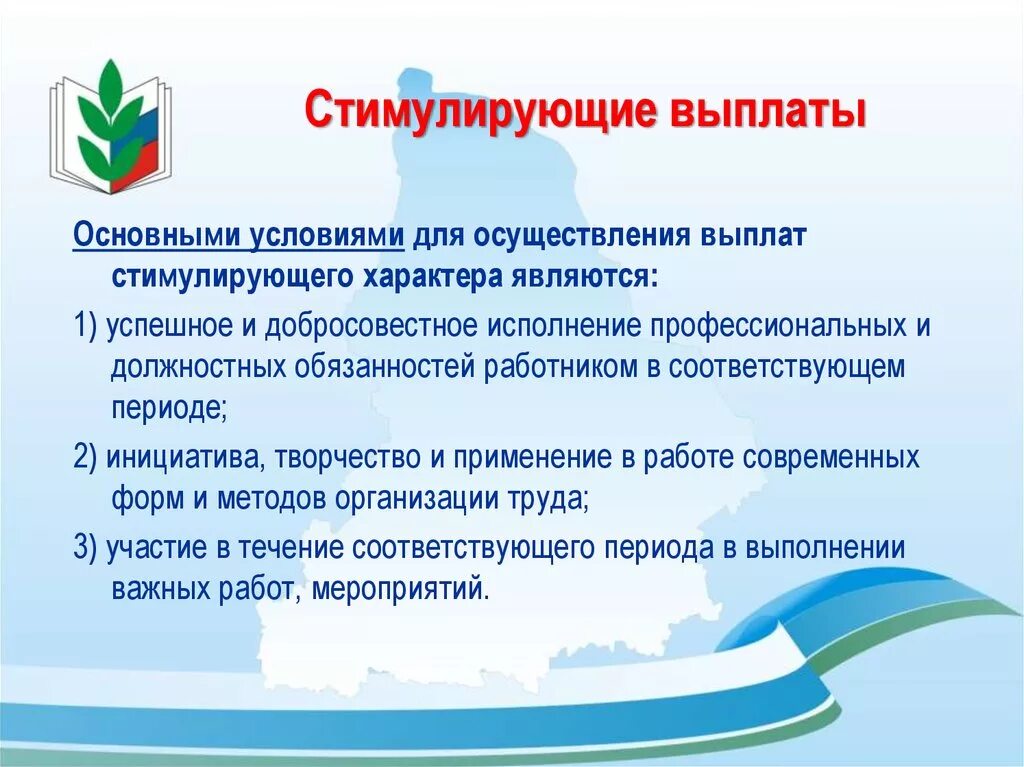 Стимулирующие выплаты

Основными условиями для осуществления выплат стимулирующего характера являются:

1) успешное и добросовестное исполнение профессиональных и должностных обязанностей работником в соответствующем периоде;

2) инициатива, творчество и применение в работе современных форм и методов организации труда;

3) участие в течение соответствующего периода в выполнении важных работ, мероприятий.